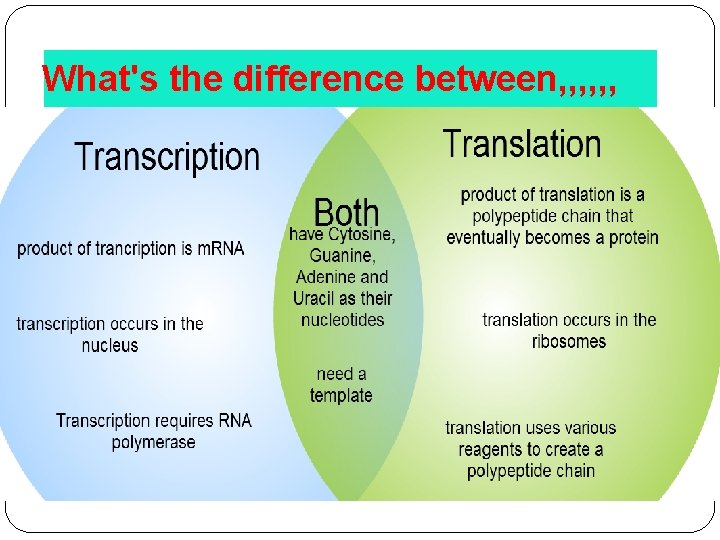 What's the difference between,,,,,,

Transcription

product of trancription is mRNA

transcription occurs in the nucleus

Transcription requires RNA polymerase

Both

have Cytosine, Guanine, Adenine and Uracil as their nucleotides

need a template

Translation

product of translation is a polypeptide chain that eventually becomes a protein

translation occurs in the ribosomes

translation uses various reagents to create a polypeptide chain